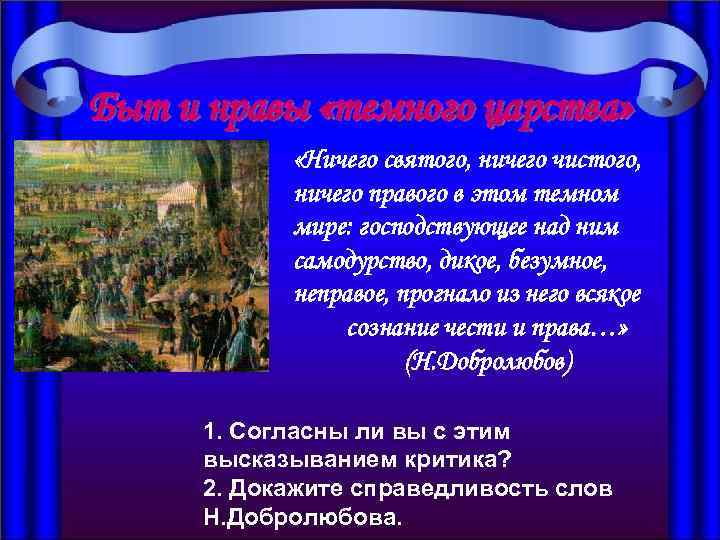 Быт и нравы «темного царства»

«Ничего святого, ничего чистого, ничего правого в этом темном мире: господствующее над ним самодурство, дикое, безумное, неправое, прогнало из него всякое сознание чести и права…»
(Н.Добролюбов)

1. Согласны ли вы с этим высказыванием критика?
2. Докажите справедливость слов Н.Добролюбова.